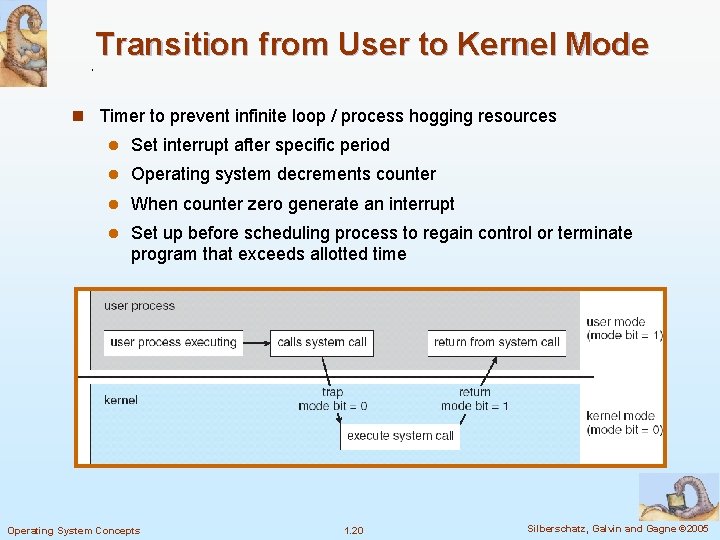 Transition from User to Kernel Mode

Timer to prevent infinite loop / process hogging resources

Set interrupt after specific period

Operating system decrements counter

When counter zero generate an interrupt

Set up before scheduling process to regain control or terminate program that exceeds allotted time

user process

user process executing

calls system call

return from system call

user mode (mode bit = 1)

kernel

trap mode bit = 0

return mode bit = 1

execute system call

kernel mode (mode bit = 0)

Operating System Concepts

1.20

Silberschatz, Galvin and Gagne ©2005